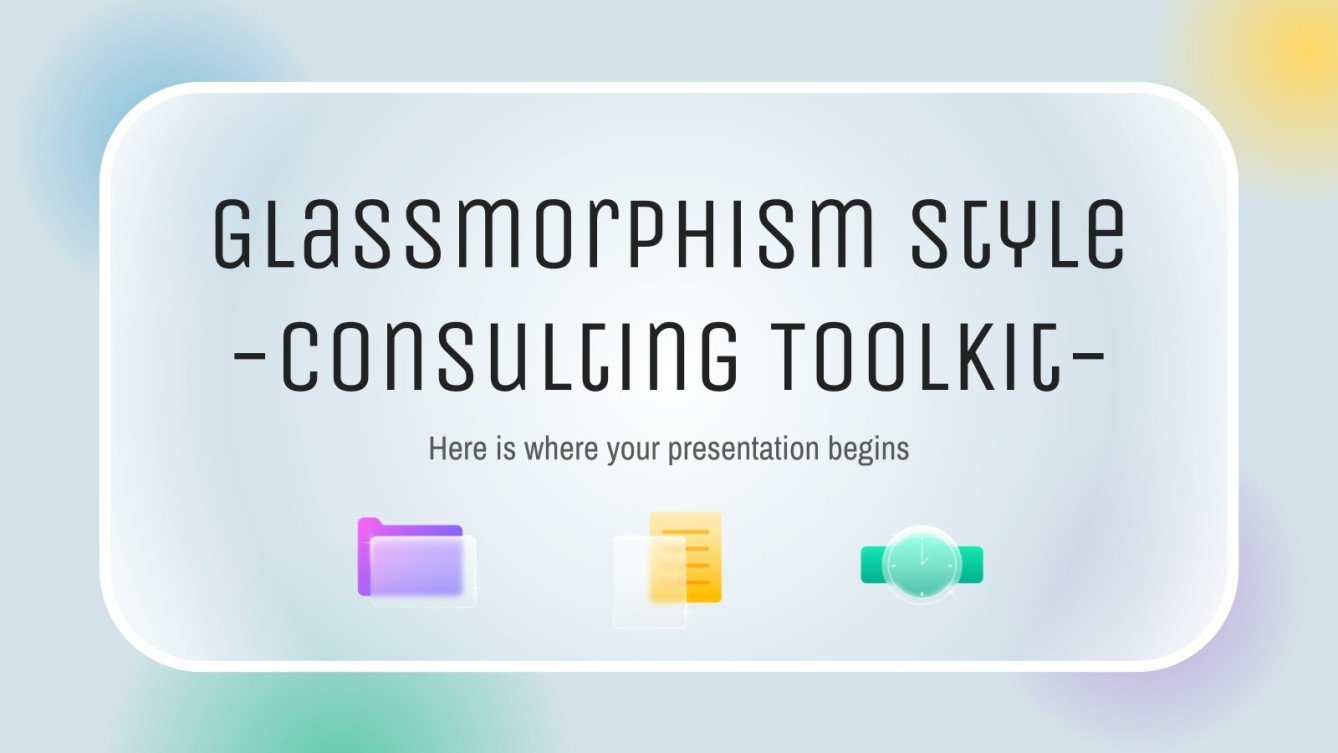 GLASSMORPHISM STYLE -CONSULTING TOOLKIT-

Here is where your presentation begins